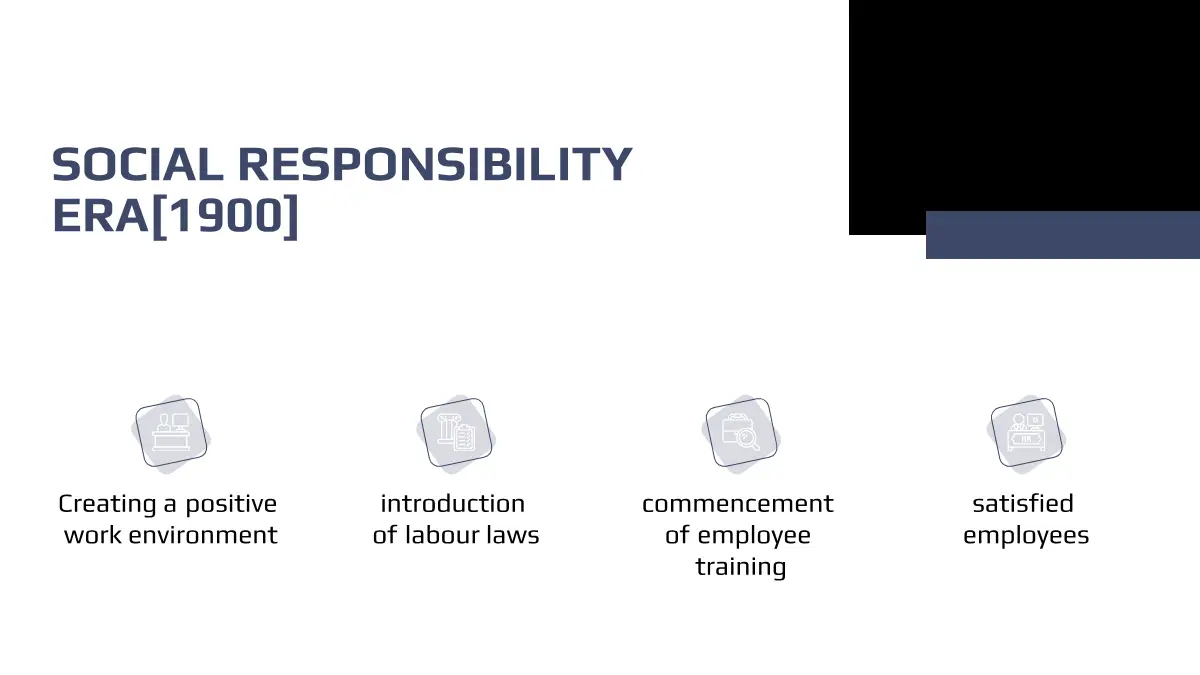 SOCIAL RESPONSIBILITY ERA[1900]

Creating a positive work environment

introduction of labour laws

commencement of employee training

satisfied employees